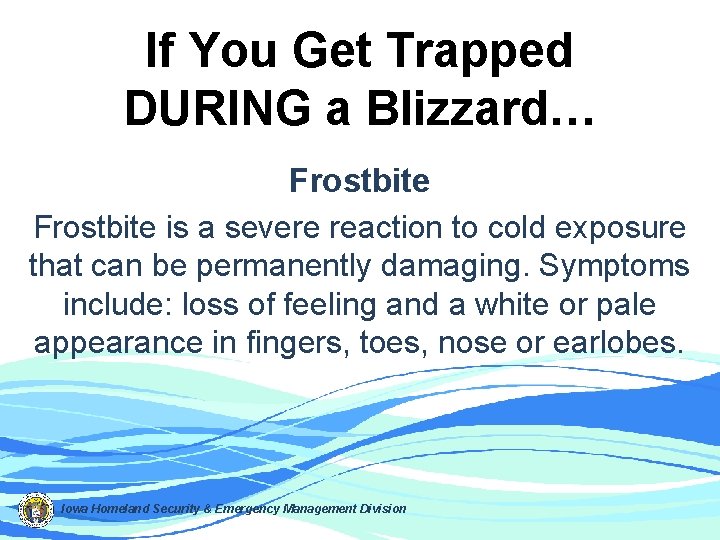 If You Get Trapped DURING a Blizzard…

Frostbite

Frostbite is a severe reaction to cold exposure that can be permanently damaging. Symptoms include: loss of feeling and a white or pale appearance in fingers, toes, nose or earlobes.

Iowa Homeland Security & Emergency Management Division